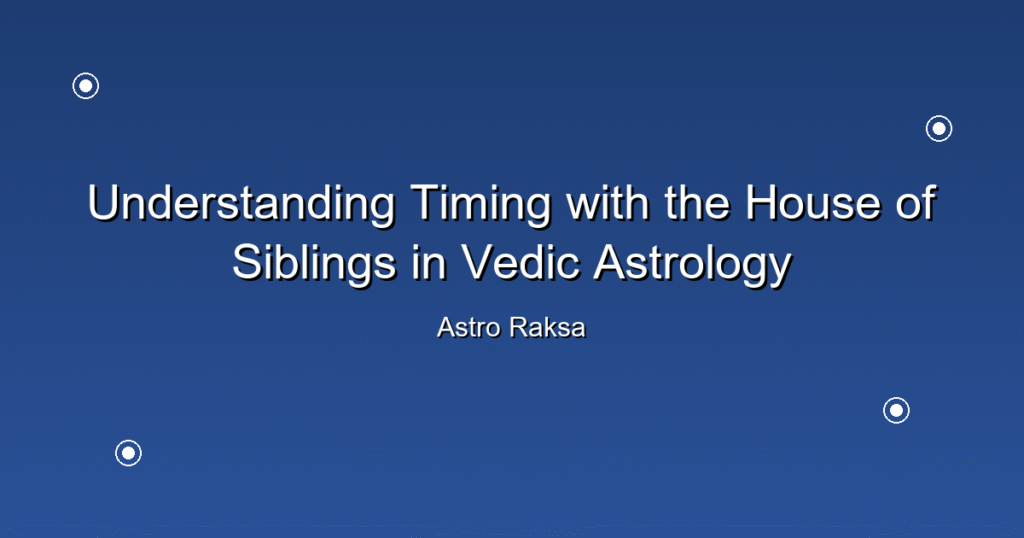 Understanding Timing with the House of Siblings in Vedic Astrology

Astro Raksa